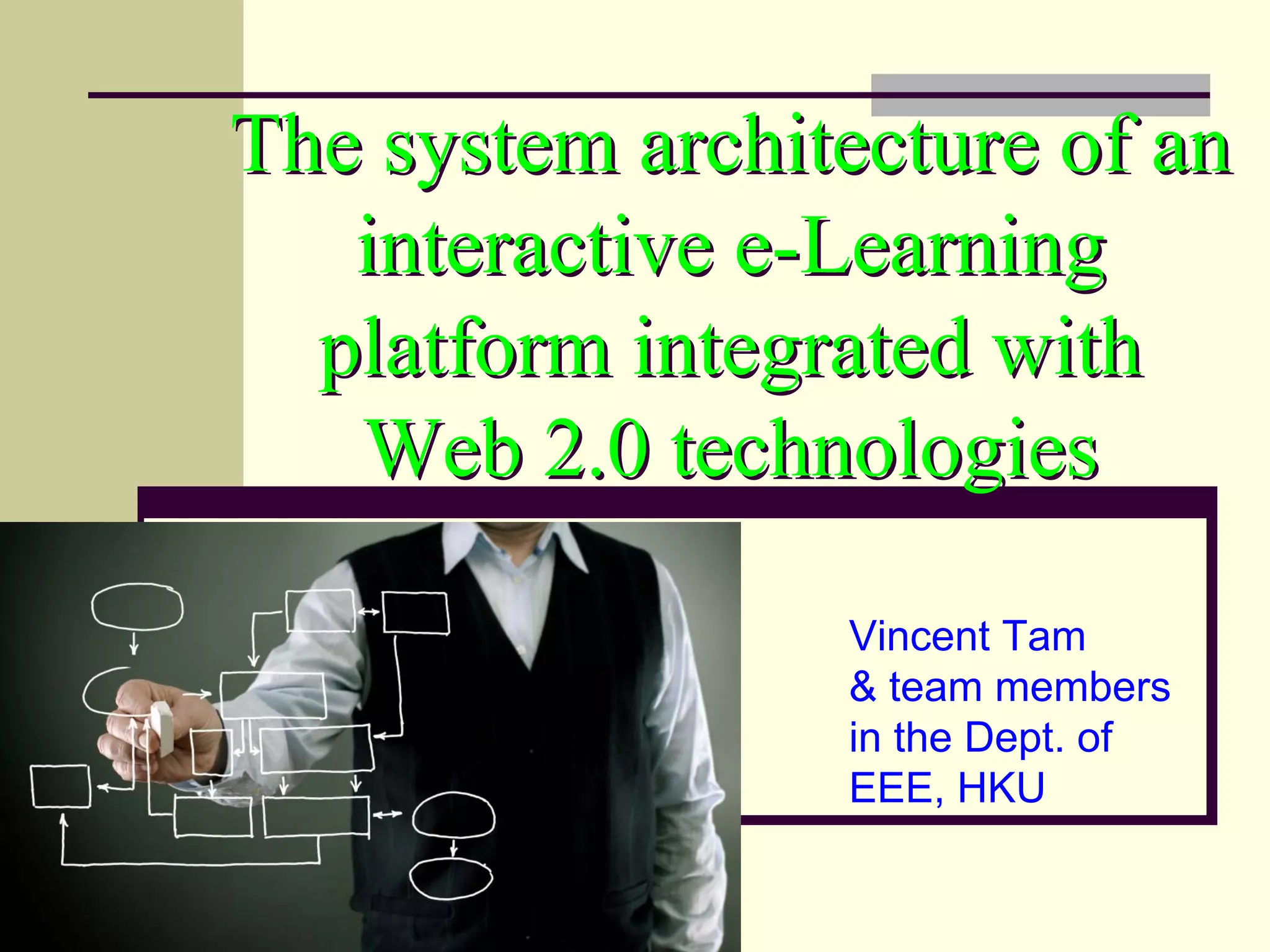 The system architecture of an interactive e-Learning platform integrated with Web 2.0 technologies

Vincent Tam
& team members
in the Dept. of
EEE, HKU